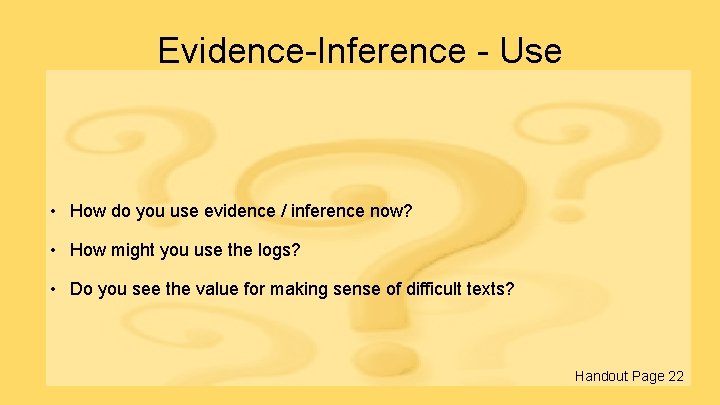 Evidence-Inference - Use

• How do you use evidence / inference now?
• How might you use the logs?
• Do you see the value for making sense of difficult texts?

Handout Page 22